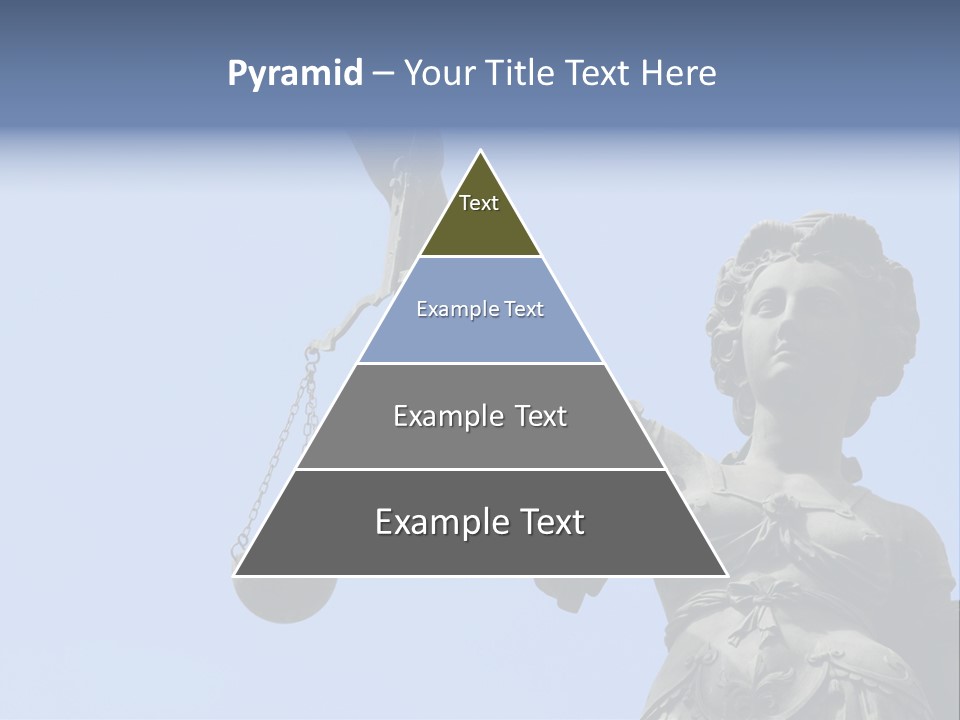 Pyramid – Your Title Text Here

Text

Example Text

Example Text

Example Text